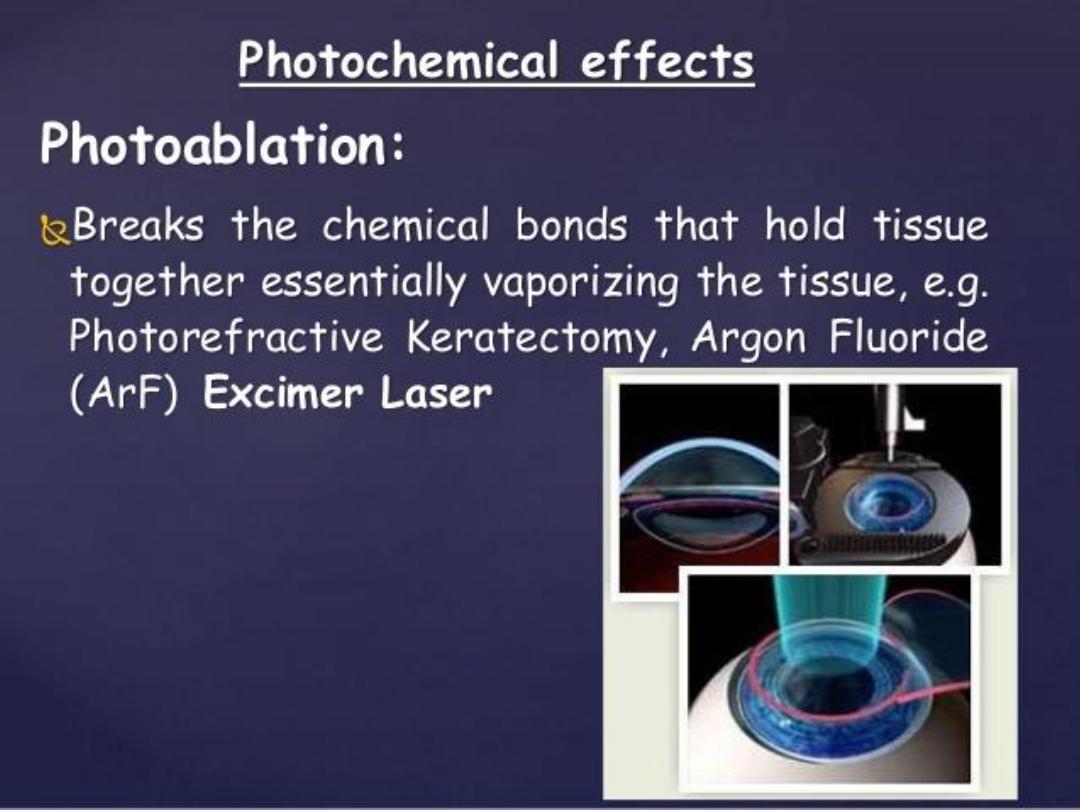 Photochemical effects

Photoablation:

Breaks the chemical bonds that hold tissue together essentially vaporizing the tissue, e.g. Photorefractive Keratectomy, Argon Fluoride (ArF) Excimer Laser